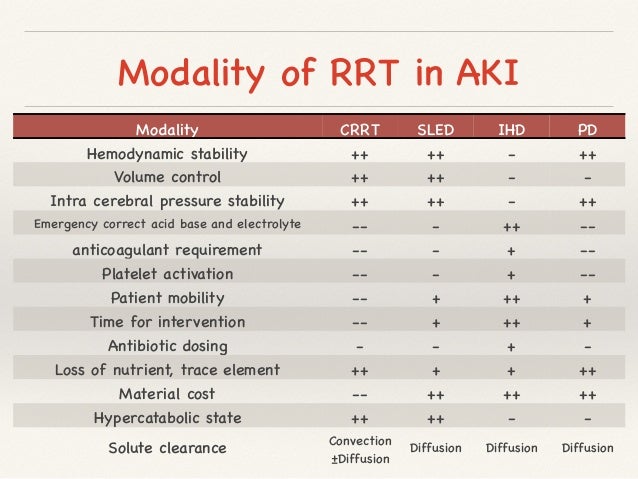 Modality of RRT in AKI

| Modality | CRRT | SLED | IHD | PD |
|---|---|---|---|---|
| Hemodynamic stability | ++ | ++ | - | ++ |
| Volume control | ++ | ++ | - | - |
| Intra cerebral pressure stability | ++ | ++ | - | ++ |
| Emergency correct acid base and electrolyte | -- | - | ++ | -- |
| anticoagulant requirement | -- | - | + | -- |
| Platelet activation | -- | - | + | -- |
| Patient mobility | -- | + | ++ | + |
| Time for intervention | -- | + | ++ | + |
| Antibiotic dosing | - | - | + | - |
| Loss of nutrient, trace element | ++ | + | + | ++ |
| Material cost | -- | ++ | ++ | ++ |
| Hypercatabolic state | ++ | ++ | - | - |
| Solute clearance | Convection ±Diffusion | Diffusion | Diffusion | Diffusion |